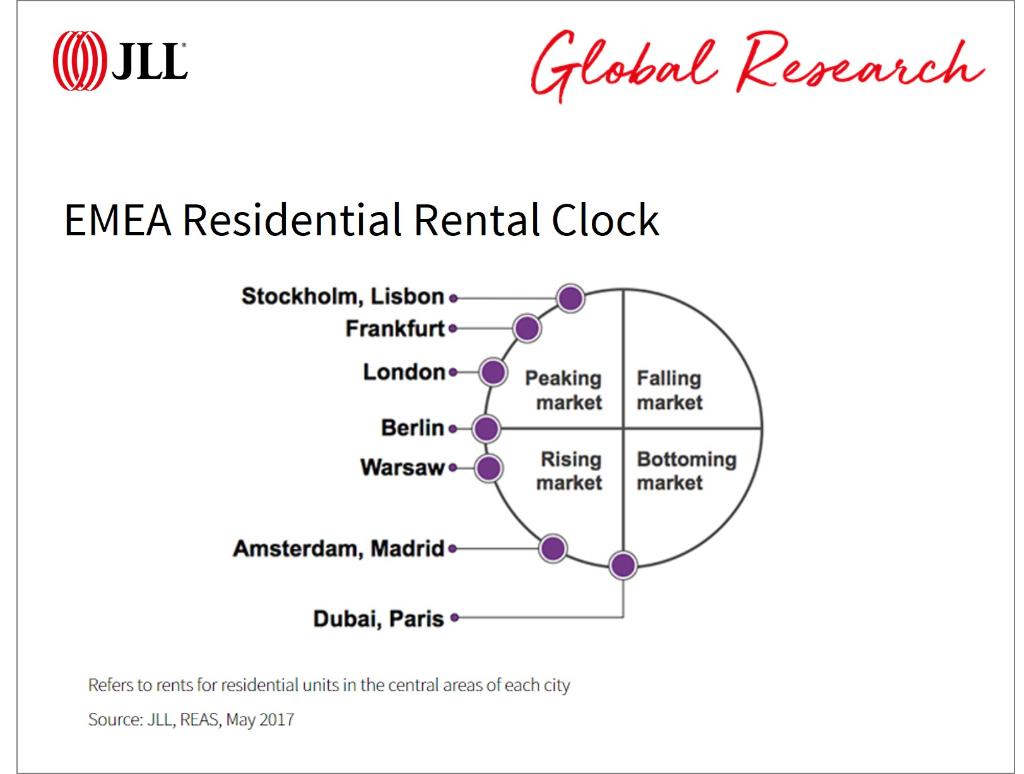 JLL

Global Research

EMEA Residential Rental Clock

Stockholm, Lisbon
Frankfurt
London
Berlin
Warsaw
Amsterdam, Madrid
Dubai, Paris

Peaking market
Falling market
Rising market
Bottoming market

Refers to rents for residential units in the central areas of each city

Source: JLL, REAS, May 2017